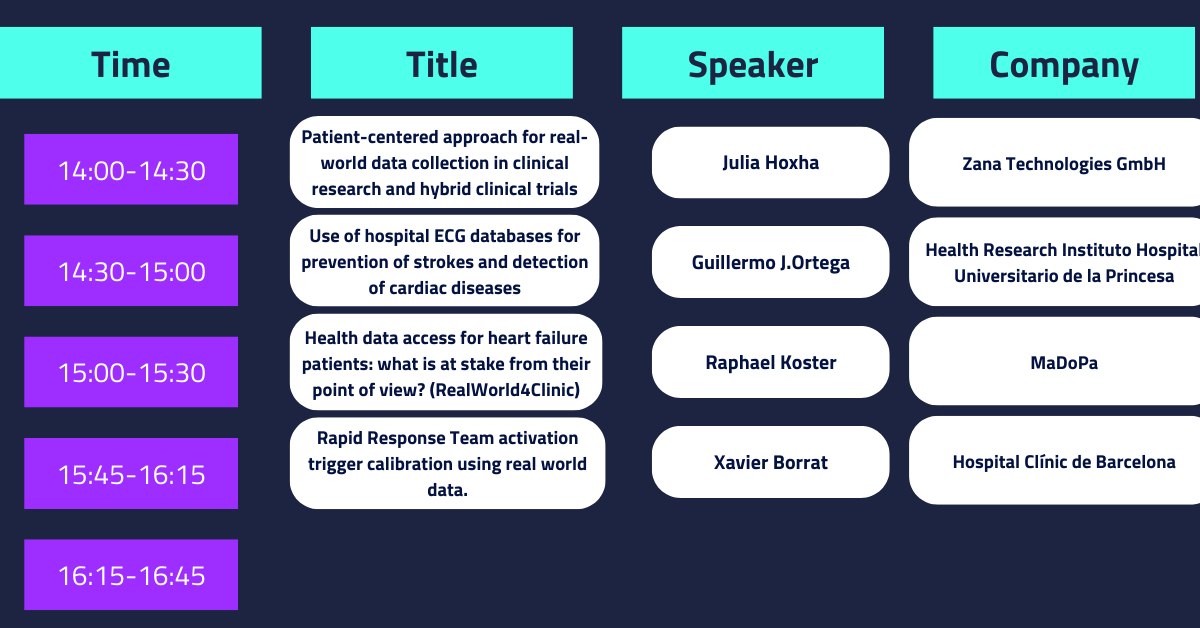 | Time | Title | Speaker | Company |
|---|---|---|---|
| 14:00-14:30 | Patient-centered approach for real-world data collection in clinical research and hybrid clinical trials | Julia Hoxha | Zana Technologies GmbH |
| 14:30-15:00 | Use of hospital ECG databases for prevention of strokes and detection of cardiac diseases | Guillermo J.Ortega | Health Research Instituto Hospital Universitario de la Princesa |
| 15:00-15:30 | Health data access for heart failure patients: what is at stake from their point of view? (RealWorld4Clinic) | Raphael Koster | MaDoPa |
| 15:45-16:15 | Rapid Response Team activation trigger calibration using real world data. | Xavier Borrat | Hospital Clínic de Barcelona |
| 16:15-16:45 | | | |